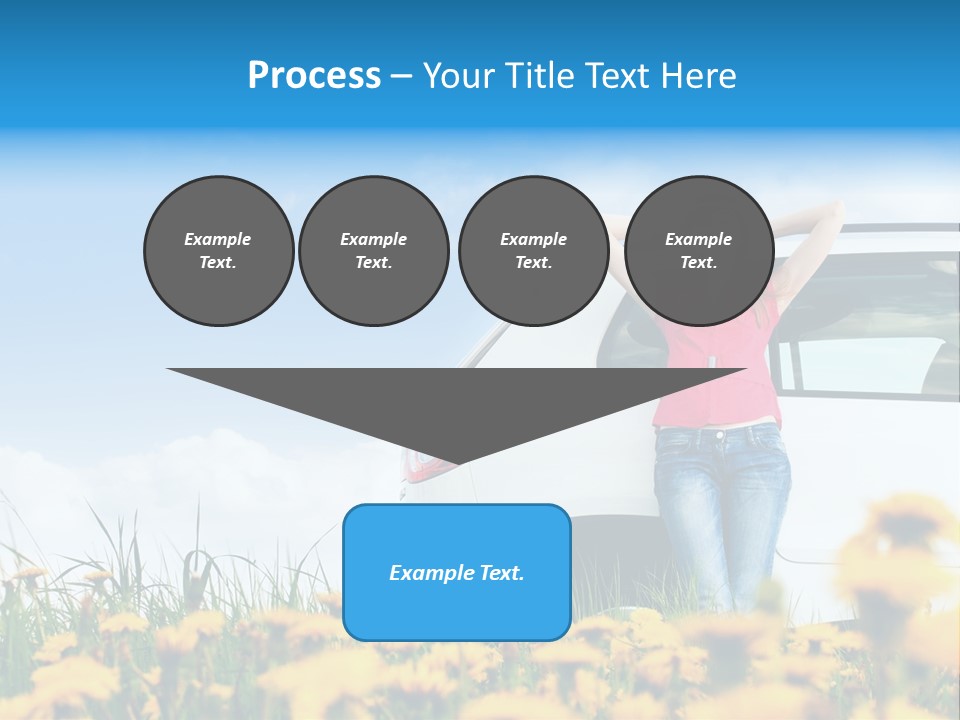 Process – Your Title Text Here

Example Text.

Example Text.

Example Text.

Example Text.

Example Text.